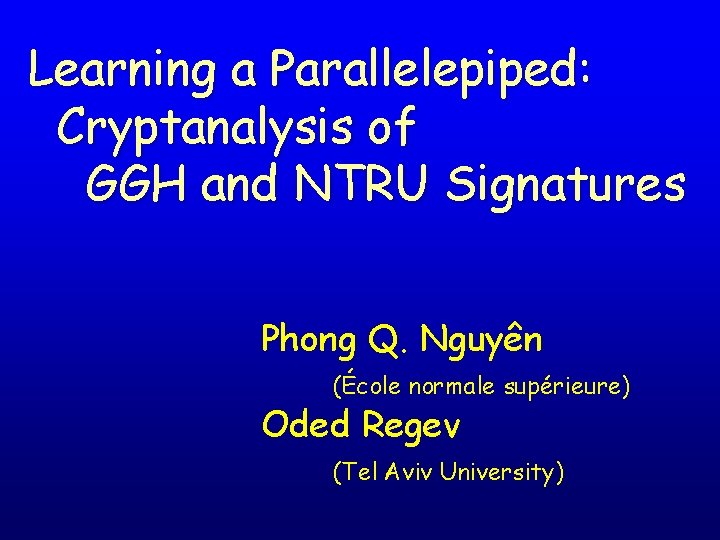 Learning a Parallelepiped: Cryptanalysis of GGH and NTRU Signatures

Phong Q. Nguyên
(École normale supérieure)
Oded Regev
(Tel Aviv University)